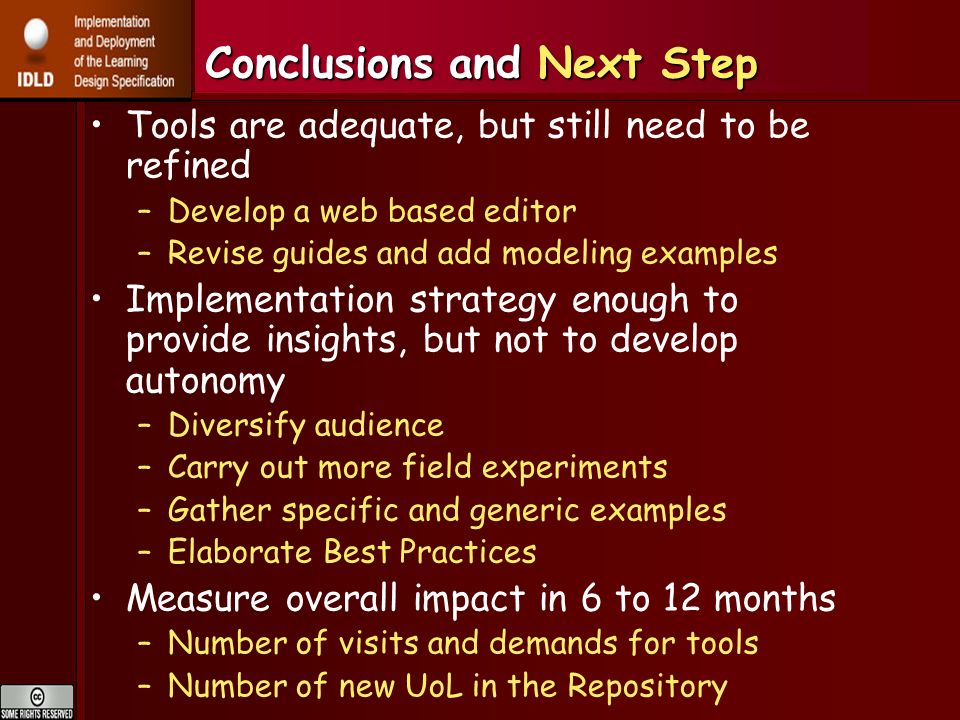 IDLD
Implementation and Deployment of the Learning Design Specification

Conclusions and Next Step

• Tools are adequate, but still need to be refined
– Develop a web based editor
– Revise guides and add modeling examples
• Implementation strategy enough to provide insights, but not to develop autonomy
– Diversify audience
– Carry out more field experiments
– Gather specific and generic examples
– Elaborate Best Practices
• Measure overall impact in 6 to 12 months
– Number of visits and demands for tools
– Number of new UoL in the Repository

cc
SOME RIGHTS RESERVED